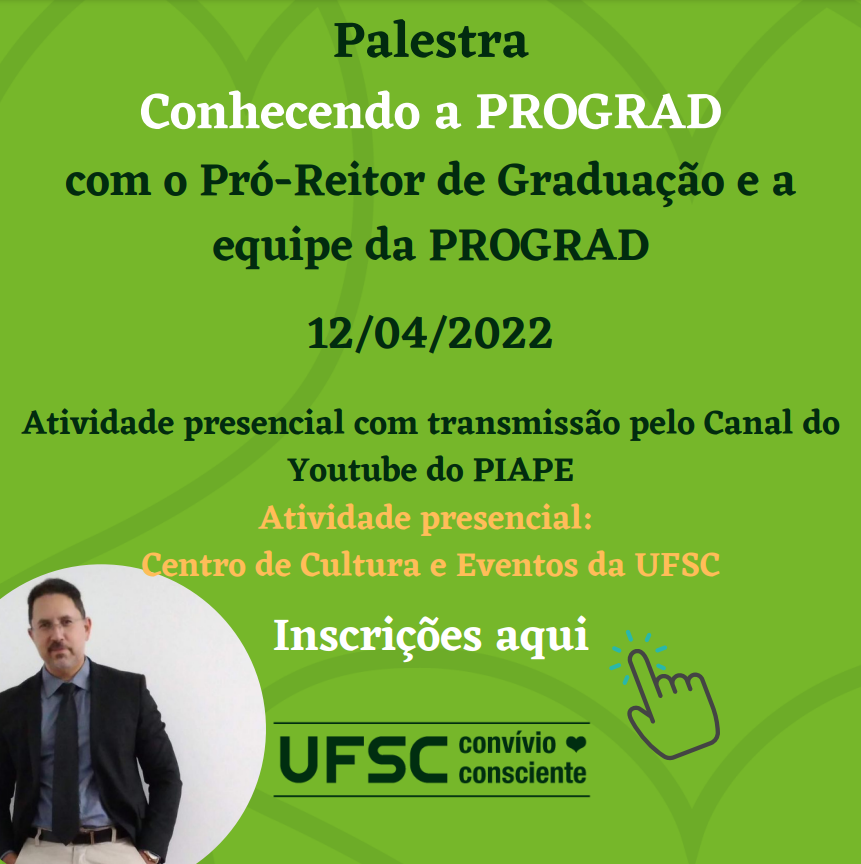 Palestra
Conhecendo a PROGRAD
com o Pró-Reitor de Graduação e a equipe da PROGRAD

12/04/2022

Atividade presencial com transmissão pelo Canal do Youtube do PIAPE
Atividade presencial:
Centro de Cultura e Eventos da UFSC

Inscrições aqui

UFSC convívio consciente